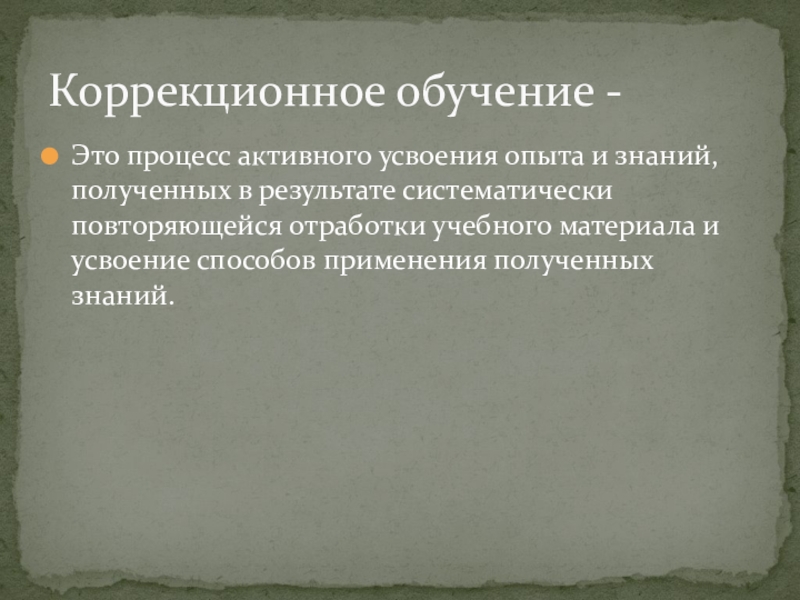 Коррекционное обучение -

Это процесс активного усвоения опыта и знаний, полученных в результате систематически повторяющейся отработки учебного материала и усвоение способов применения полученных знаний.